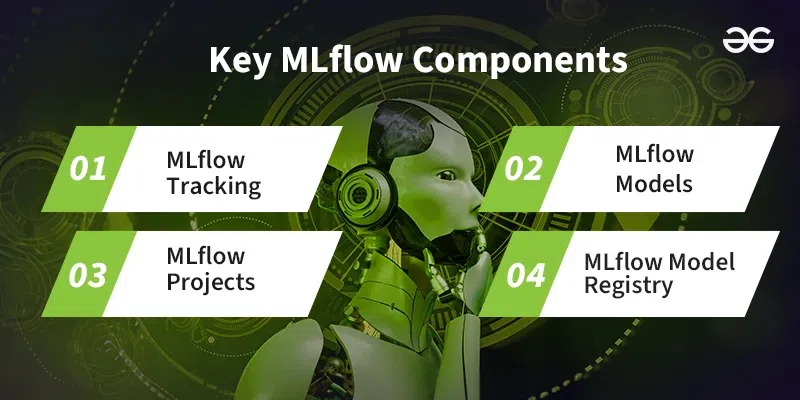 Key MLflow Components

01 MLflow Tracking

02 MLflow Models

03 MLflow Projects

04 MLflow Model Registry